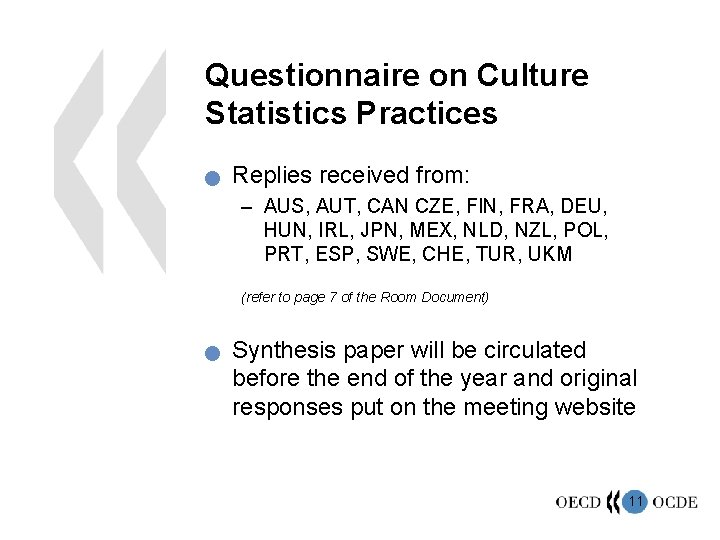 Questionnaire on Culture Statistics Practices

Replies received from:

– AUS, AUT, CAN CZE, FIN, FRA, DEU, HUN, IRL, JPN, MEX, NLD, NZL, POL, PRT, ESP, SWE, CHE, TUR, UKM

(refer to page 7 of the Room Document)

Synthesis paper will be circulated before the end of the year and original responses put on the meeting website

OECD 11 OCDE